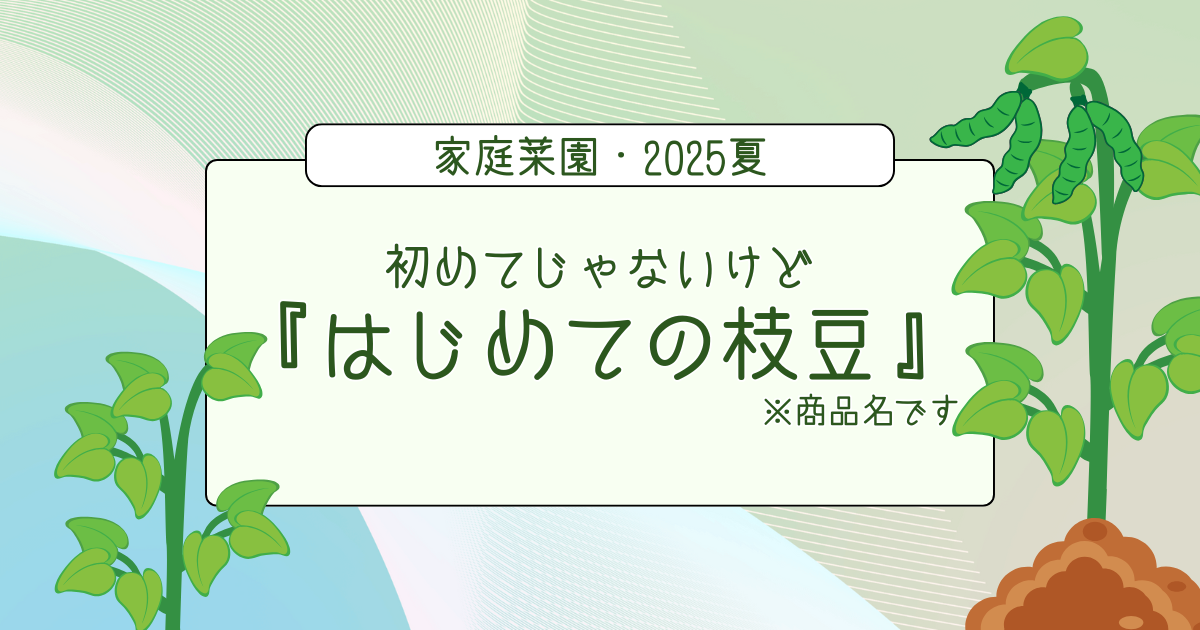 家庭菜園・2025夏

初めてじゃないけど
『はじめての枝豆』
※商品名です